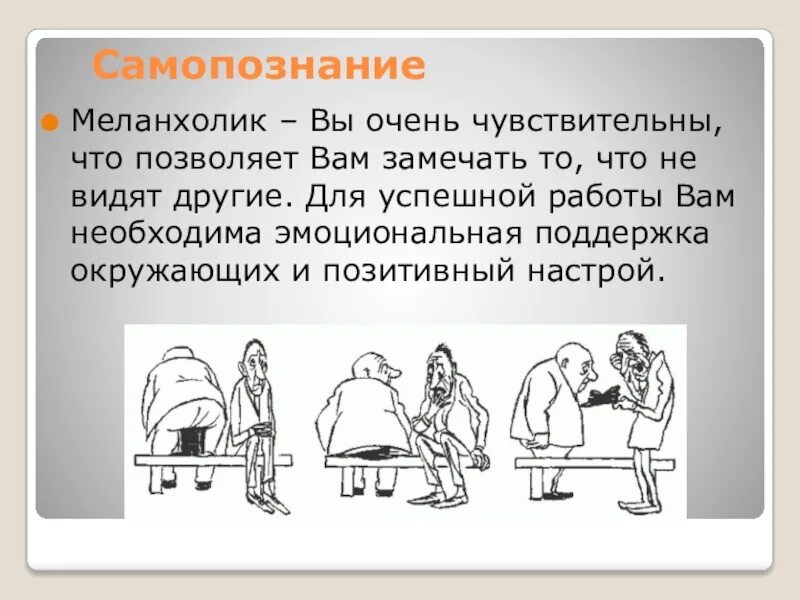 Самопознание

Меланхолик – Вы очень чувствительны, что позволяет Вам замечать то, что не видят другие. Для успешной работы Вам необходима эмоциональная поддержка окружающих и позитивный настрой.